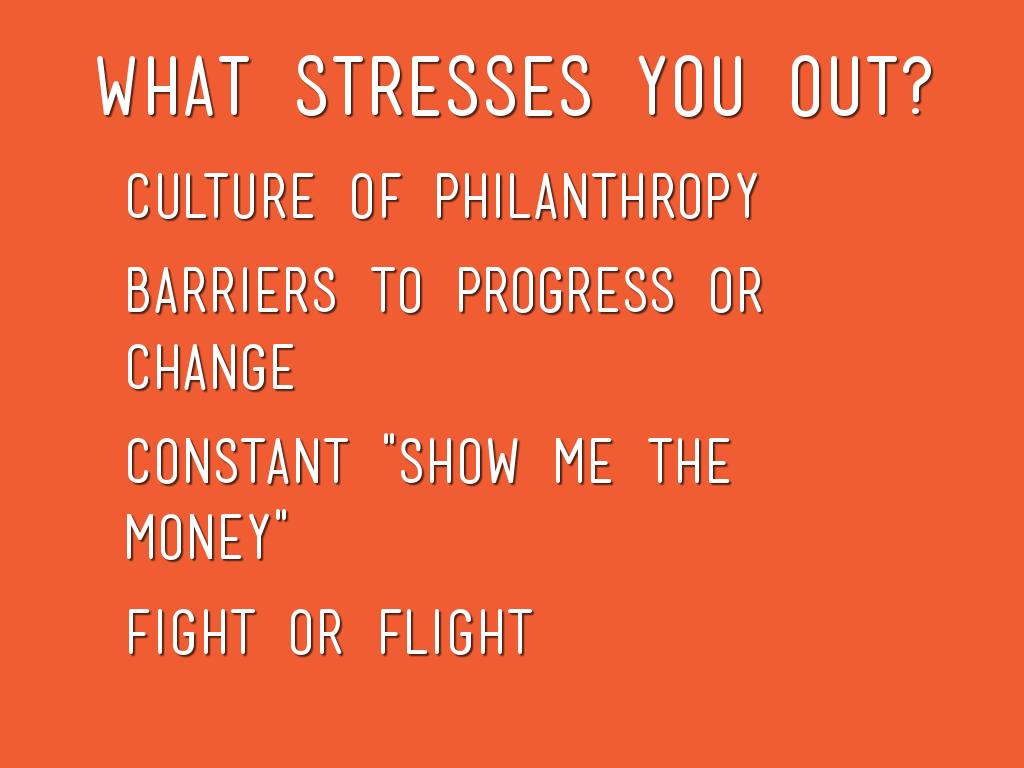 WHAT STRESSES YOU OUT?

CULTURE OF PHILANTHROPY

BARRIERS TO PROGRESS OR CHANGE

CONSTANT "SHOW ME THE MONEY"

FIGHT OR FLIGHT